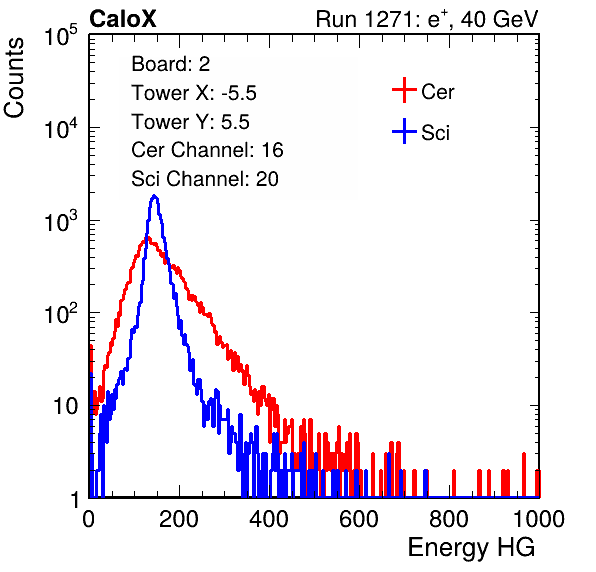 CaloX

Run 1271: $e^{+}$, 40 GeV

Counts

$10^5$

$10^4$

$10^3$

$10^2$

10

1

Board: 2
Tower X: -5.5
Tower Y: 5.5
Cer Channel: 16
Sci Channel: 20

Cer

Sci

0

200

400

600

800

1000

Energy HG